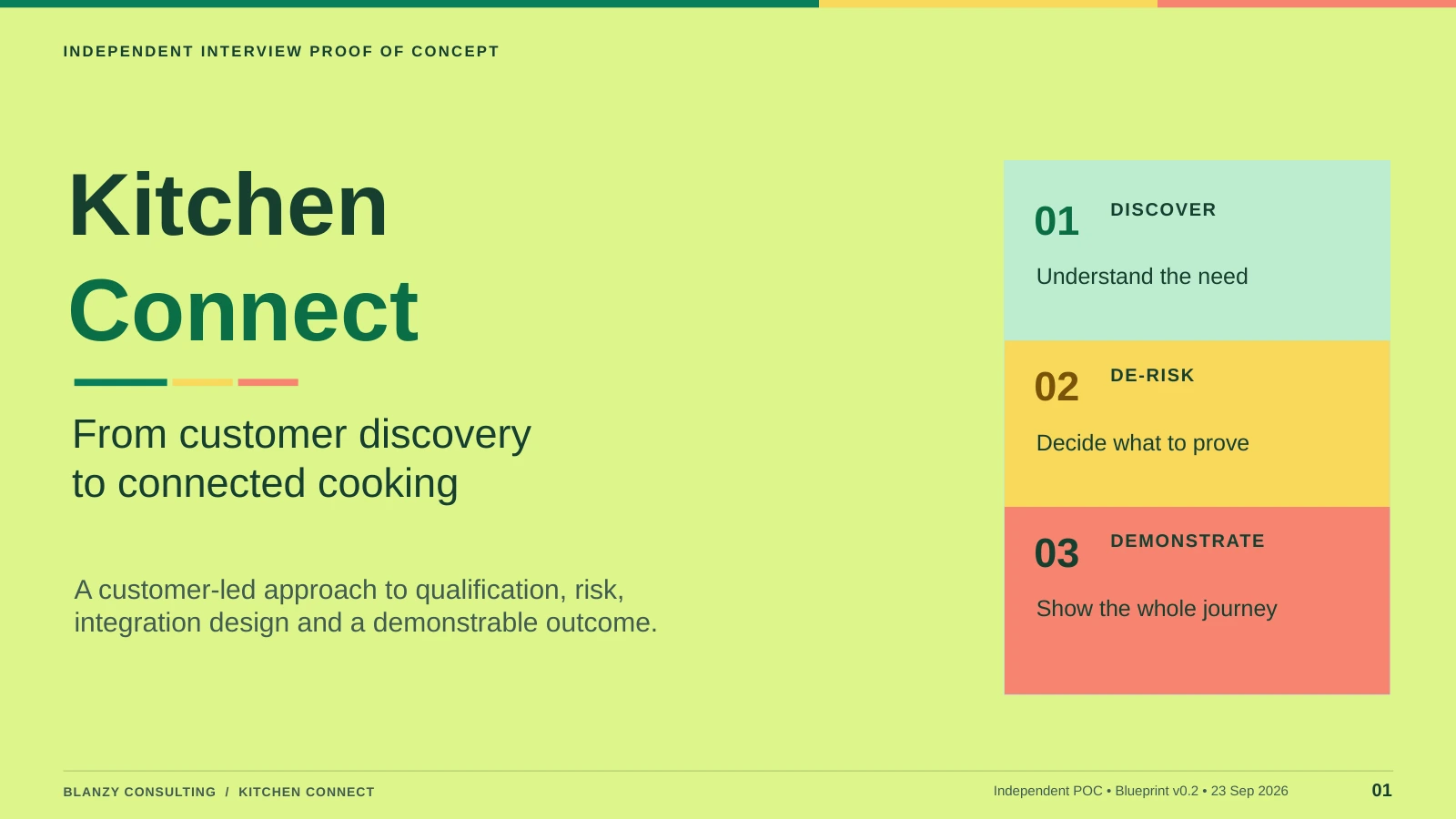 INDEPENDENT INTERVIEW PROOF OF CONCEPT

Kitchen
Connect

From customer discovery
to connected cooking

A customer-led approach to qualification, risk, integration design and a demonstrable outcome.

01 DISCOVER
Understand the need

02 DE-RISK
Decide what to prove

03 DEMONSTRATE
Show the whole journey

BLANZY CONSULTING / KITCHEN CONNECT

Independent POC • Blueprint v0.2 • 23 Sep 2026

01